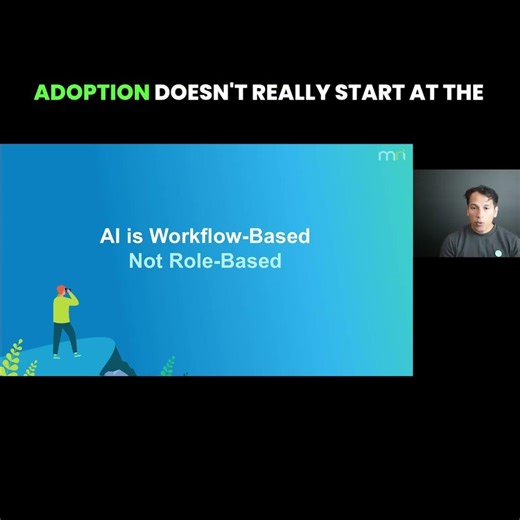 ADOPTION DOESN'T REALLY START AT THE

mri

AI is Workflow-Based
Not Role-Based